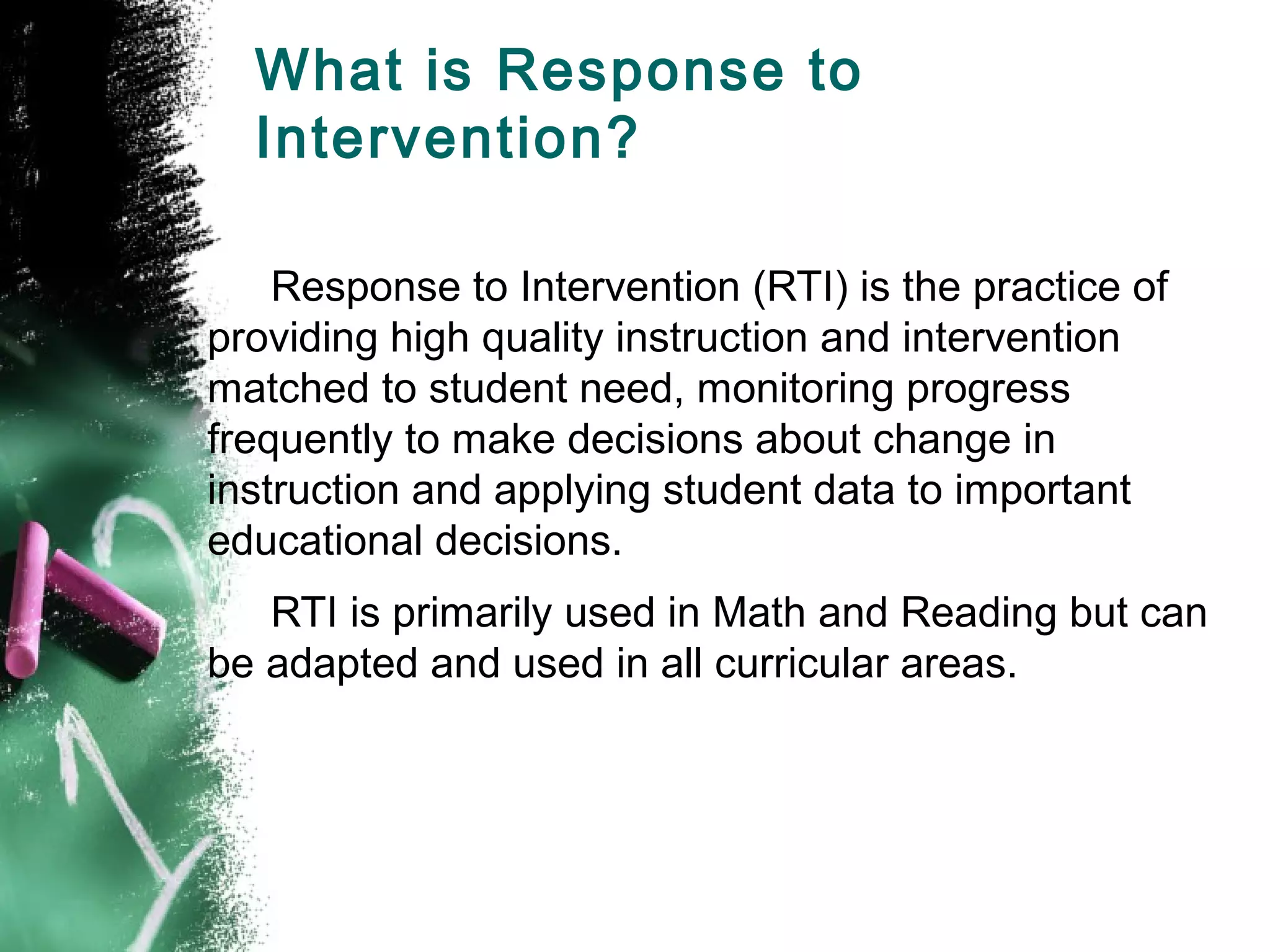 What is Response to Intervention?

Response to Intervention (RTI) is the practice of providing high quality instruction and intervention matched to student need, monitoring progress frequently to make decisions about change in instruction and applying student data to important educational decisions.

RTI is primarily used in Math and Reading but can be adapted and used in all curricular areas.